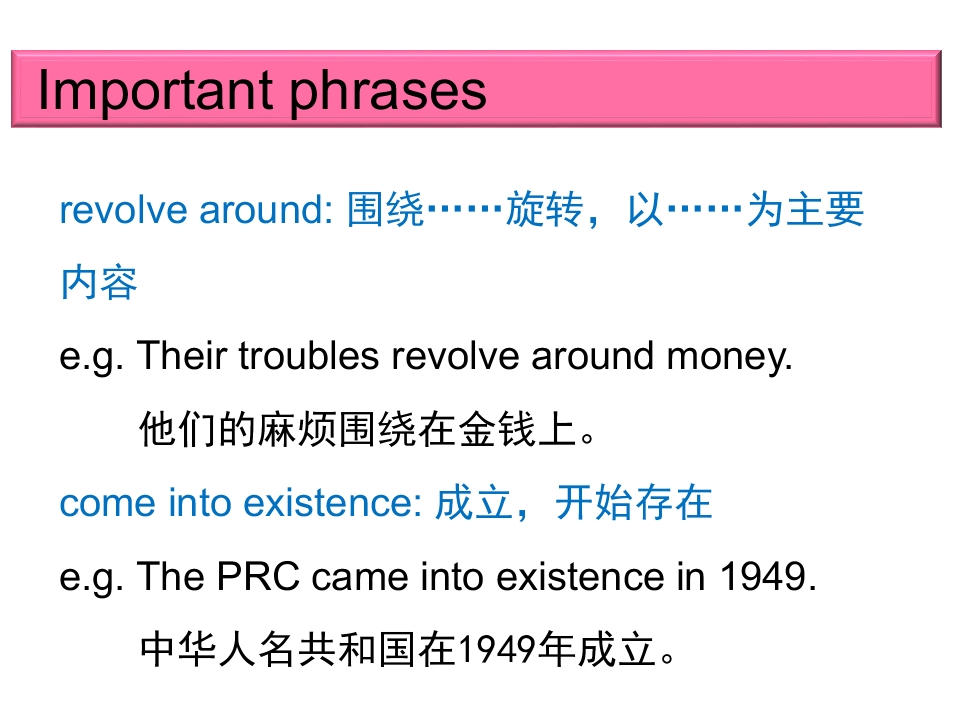 Important phrases

revolve around: 围绕……旋转，以……为主要内容

e.g. Their troubles revolve around money.

他们的麻烦围绕在金钱上。

come into existence: 成立，开始存在

e.g. The PRC came into existence in 1949.

中华人名共和国在1949年成立。